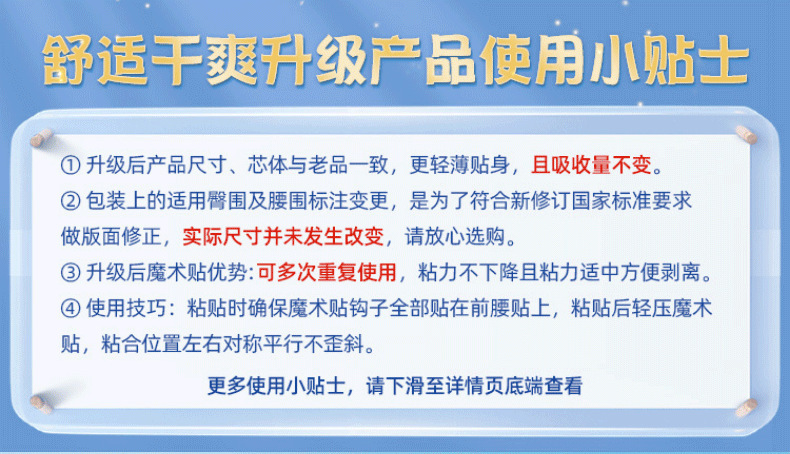 舒适干爽升级产品使用小贴士

① 升级后产品尺寸、芯体与老品一致，更轻薄贴身，且吸收量不变。

② 包装上的适用臀围及腰围标注变更，是为了符合新修订国家标准要求做版面修正，实际尺寸并未发生改变，请放心选购。

③ 升级后魔术贴优势：可多次重复使用，粘力不下降且粘力适中方便剥离。

④ 使用技巧：粘贴时确保魔术贴钩子全部贴在前腰贴上，粘贴后轻压魔术贴，粘合位置左右对称平行不歪斜。

更多使用小贴士，请下滑至详情页底端查看